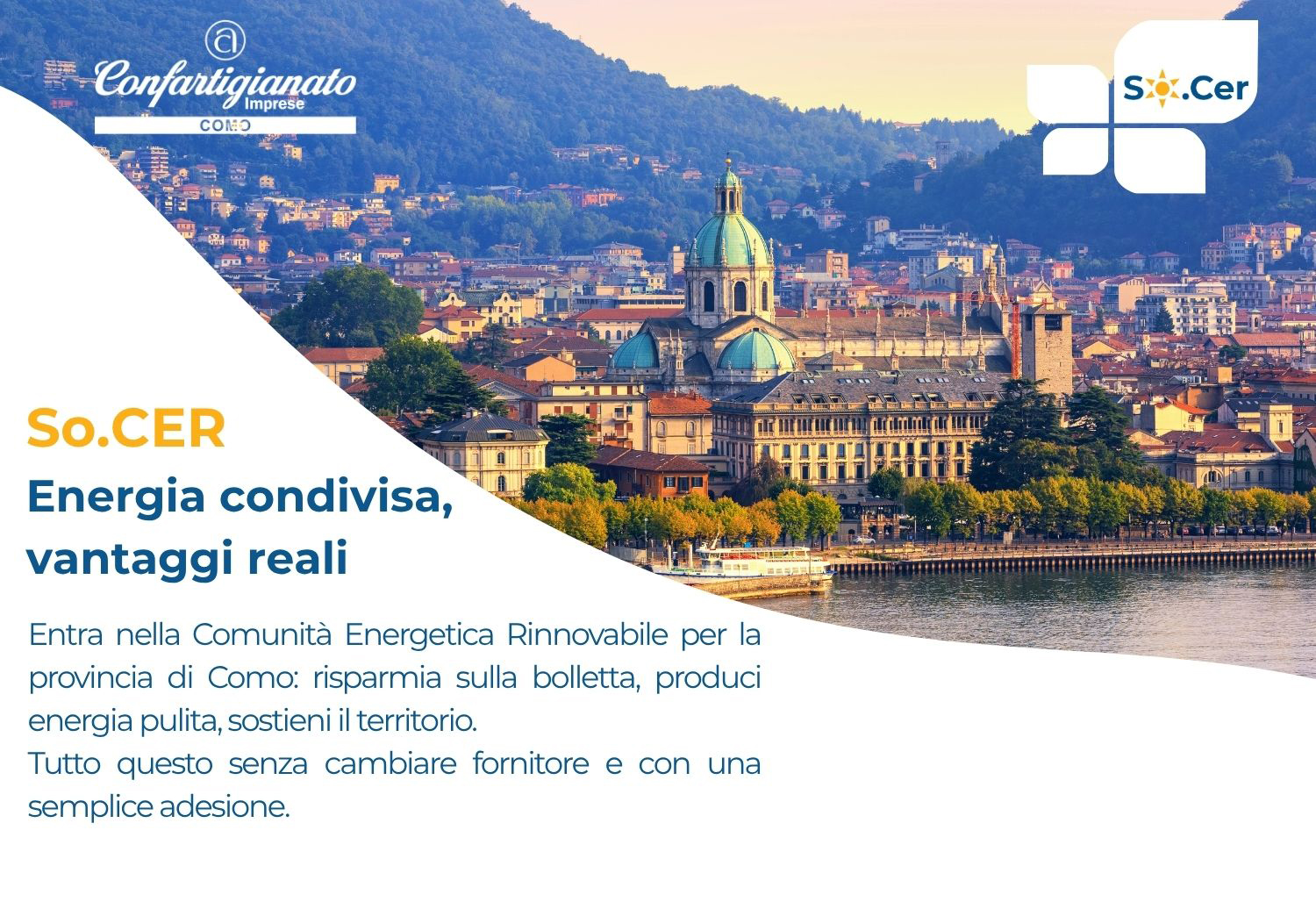 Confartigianato Imprese COMO

So.Cer

So.CER

Energia condivisa, vantaggi reali

Entra nella Comunità Energetica Rinnovabile per la provincia di Como: risparmia sulla bolletta, produci energia pulita, sostieni il territorio.
Tutto questo senza cambiare fornitore e con una semplice adesione.